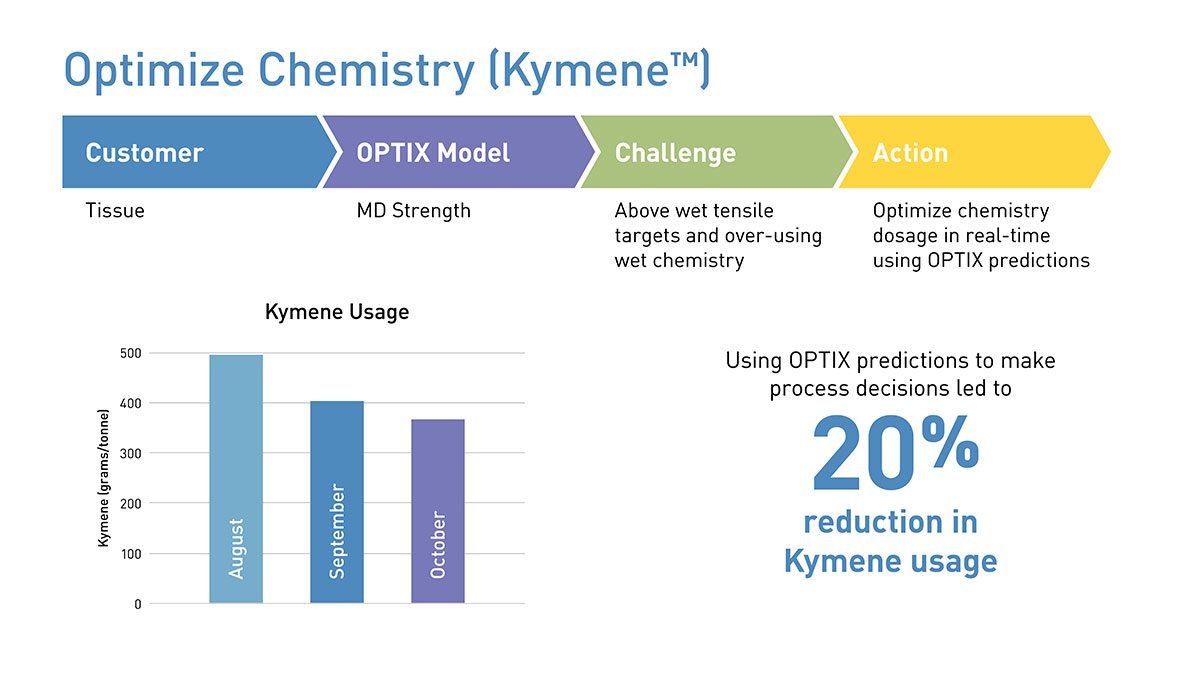 Optimize Chemistry (Kymene™)

Customer

Tissue

OPTIX Model

MD Strength

Challenge

Above wet tensile targets and over-using wet chemistry

Action

Optimize chemistry dosage in real-time using OPTIX predictions

Kymene Usage

Kymene (grams/tonne)

500
400
300
200
100
0

August
September
October

Using OPTIX predictions to make process decisions led to

20%

reduction in Kymene usage